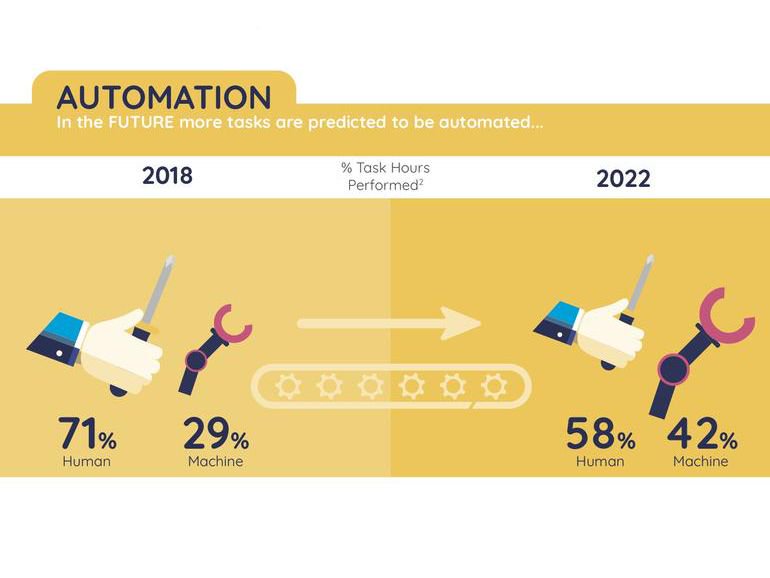 AUTOMATION
In the FUTURE more tasks are predicted to be automated...

2018

% Task Hours Performed$^2$

2022

71%
Human

29%
Machine

58%
Human

42%
Machine